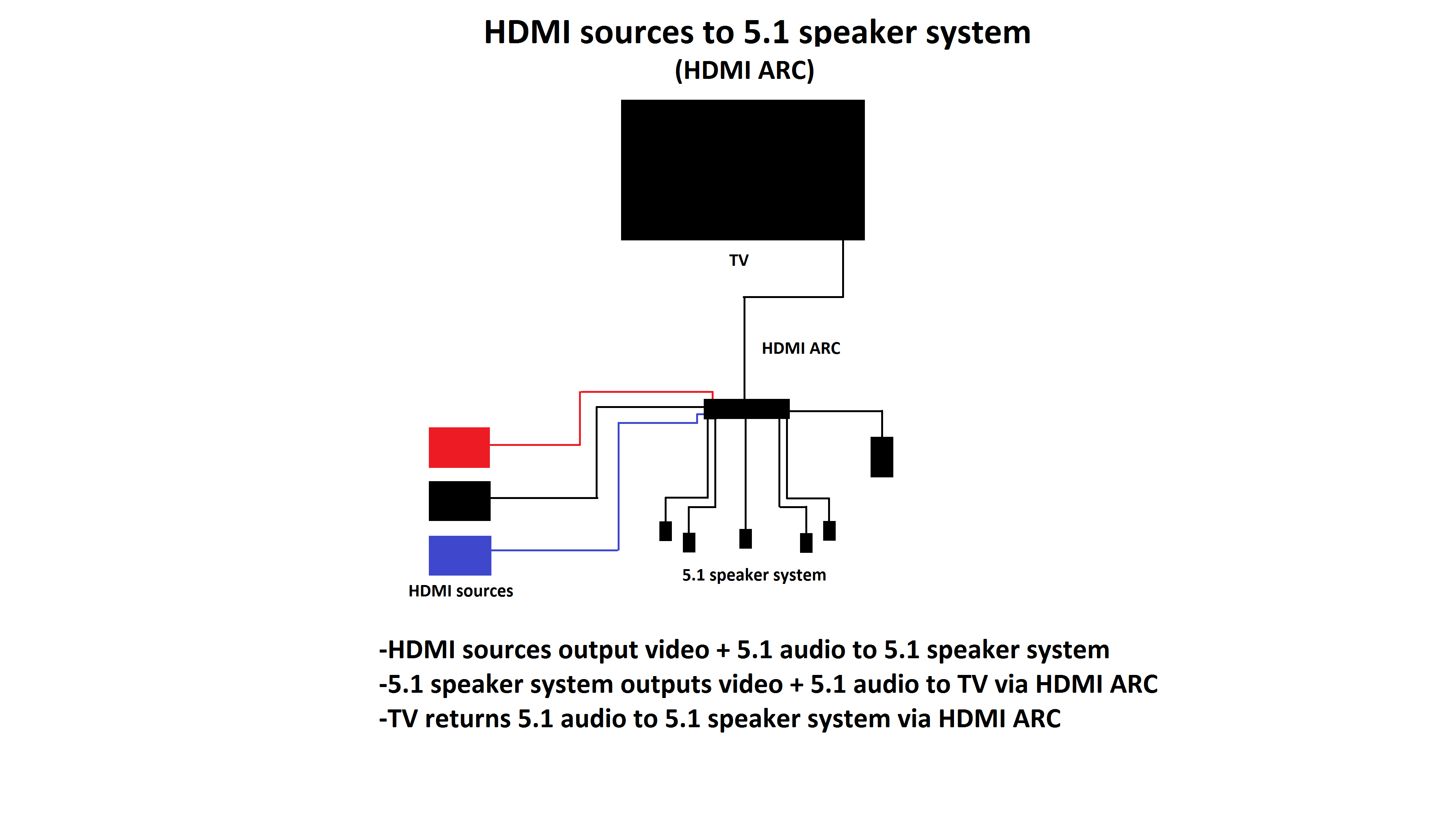 HDMI sources to 5.1 speaker system
(HDMI ARC)

TV

HDMI ARC

HDMI sources

5.1 speaker system

-HDMI sources output video + 5.1 audio to 5.1 speaker system
-5.1 speaker system outputs video + 5.1 audio to TV via HDMI ARC
-TV returns 5.1 audio to 5.1 speaker system via HDMI ARC